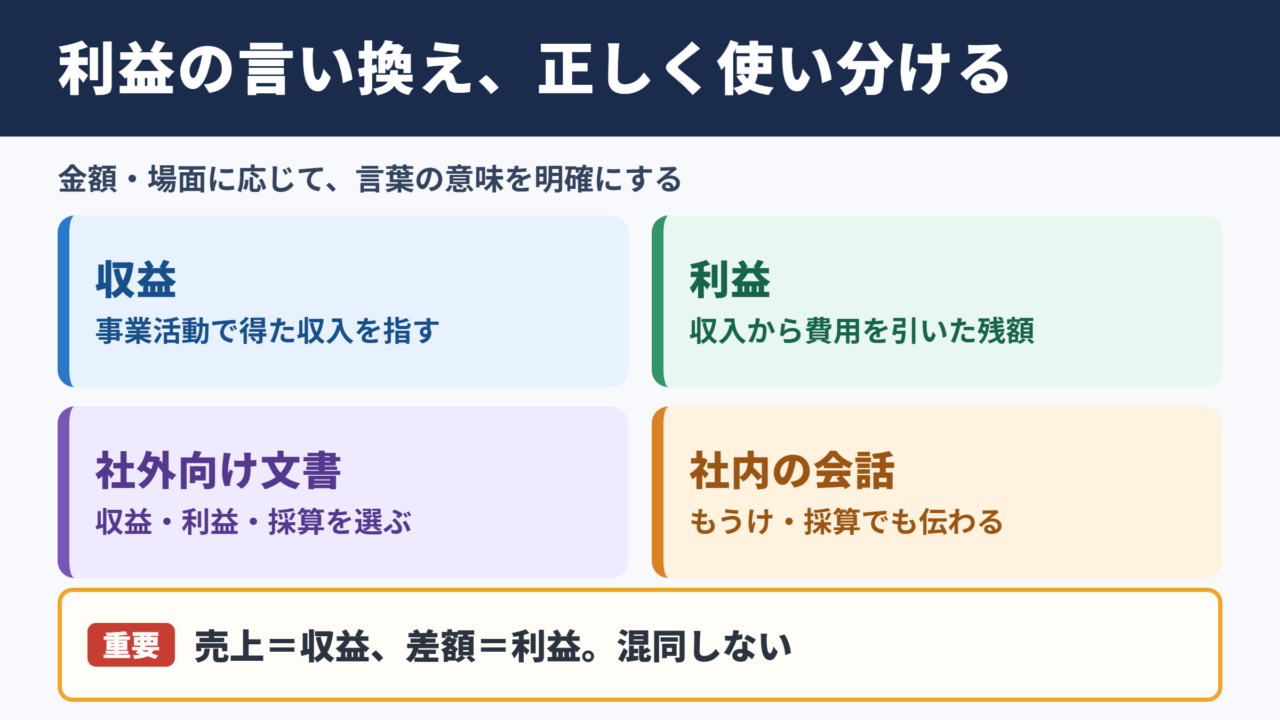 利益の言い換え、正しく使い分ける

金額・場面に応じて、言葉の意味を明確にする

収益
事業活動で得た収入を指す

利益
収入から費用を引いた残額

社外向け文書
収益・利益・採算を選ぶ

社内の会話
もうけ・採算でも伝わる

重要 売上＝収益、差額＝利益。混同しない